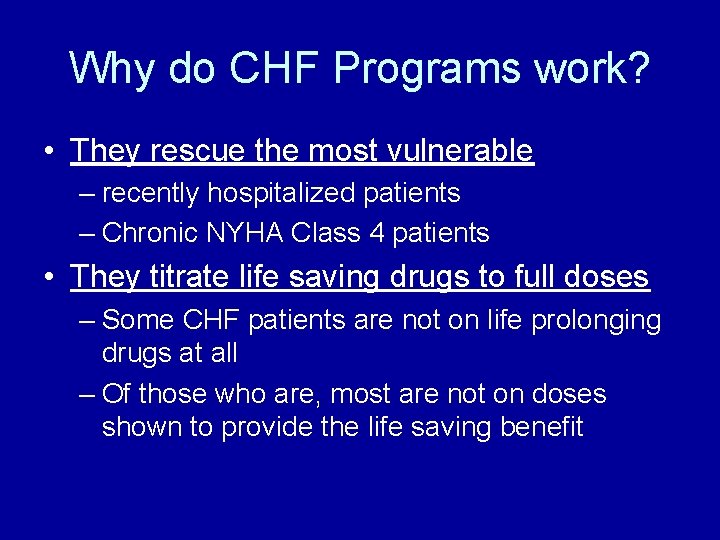 Why do CHF Programs work?

• They rescue the most vulnerable
– recently hospitalized patients
– Chronic NYHA Class 4 patients

• They titrate life saving drugs to full doses
– Some CHF patients are not on life prolonging drugs at all
– Of those who are, most are not on doses shown to provide the life saving benefit